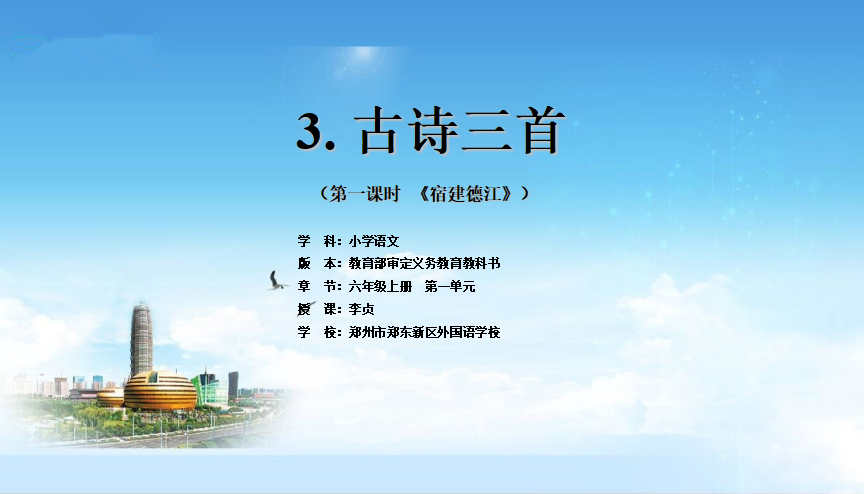 3. 古诗三首

（第一课时 《宿建德江》）

学 科：小学语文
版 本：教育部审定义务教育教科书
章 节：六年级上册 第一单元
授 课：李贞
学 校：郑州市郑东新区外国语学校